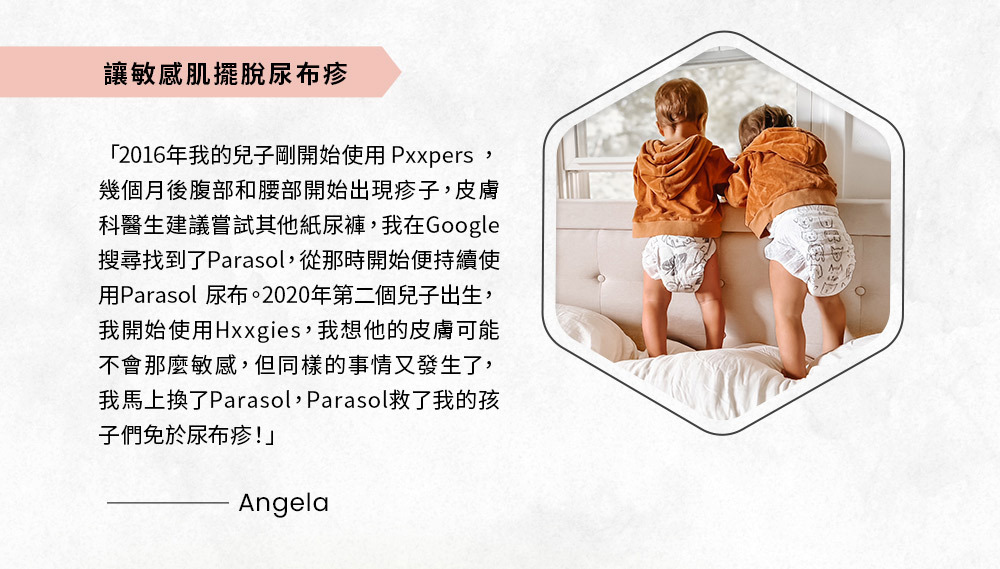 讓敏感肌擺脫尿布疹

「2016年我的兒子剛開始使用 Pxxpers ，幾個月後腹部和腰部開始出現疹子，皮膚科醫生建議嘗試其他紙尿褲，我在Google搜尋找到了Parasol，從那時開始便持續使用Parasol 尿布。2020年第二個兒子出生，我開始使用Hxxgies，我想他的皮膚可能不會那麼敏感，但同樣的事情又發生了，我馬上換了Parasol，Parasol救了我的孩子們免於尿布疹！」

Angela